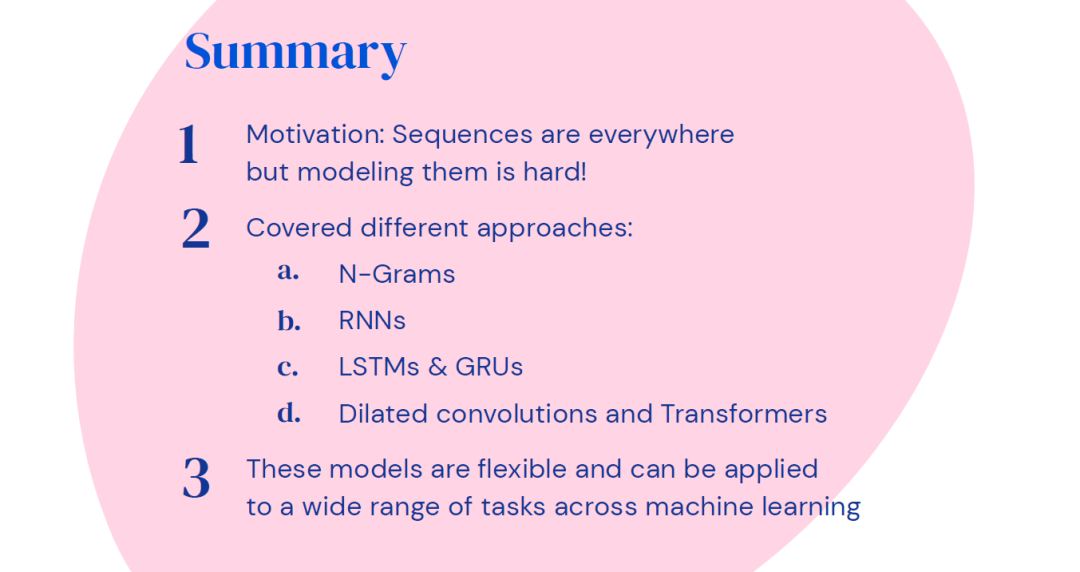 Summary

1 Motivation: Sequences are everywhere but modeling them is hard!

2 Covered different approaches:

a. N-Grams

b. RNNs

c. LSTMs & GRUs

d. Dilated convolutions and Transformers

3 These models are flexible and can be applied to a wide range of tasks across machine learning